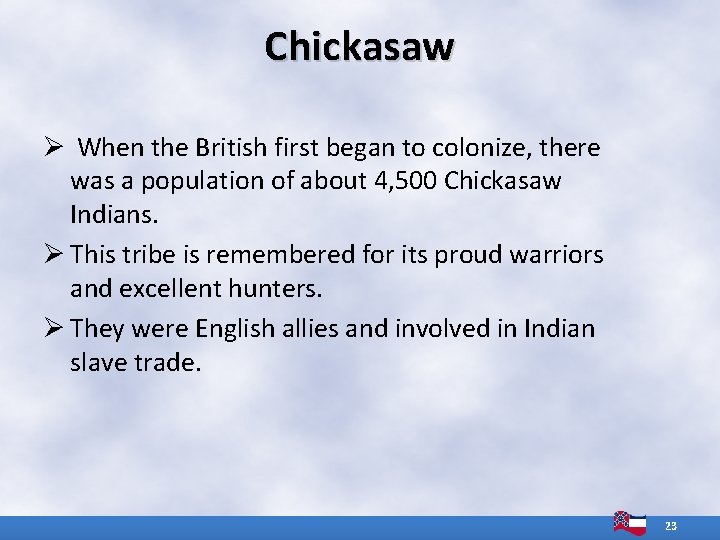 Chickasaw

➢ When the British first began to colonize, there was a population of about 4,500 Chickasaw Indians.

➢ This tribe is remembered for its proud warriors and excellent hunters.

➢ They were English allies and involved in Indian slave trade.

23